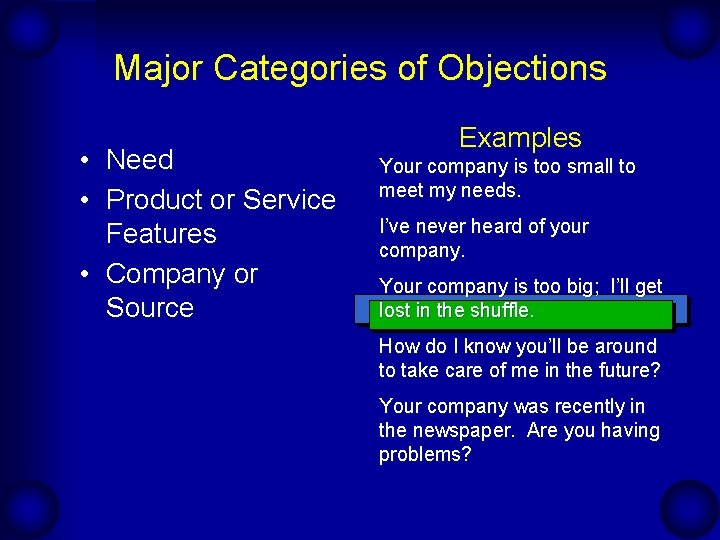 Major Categories of Objections

• Need
• Product or Service Features
• Company or Source

Examples

Your company is too small to meet my needs.

I've never heard of your company.

Your company is too big; I'll get lost in the shuffle.

How do I know you'll be around to take care of me in the future?

Your company was recently in the newspaper. Are you having problems?